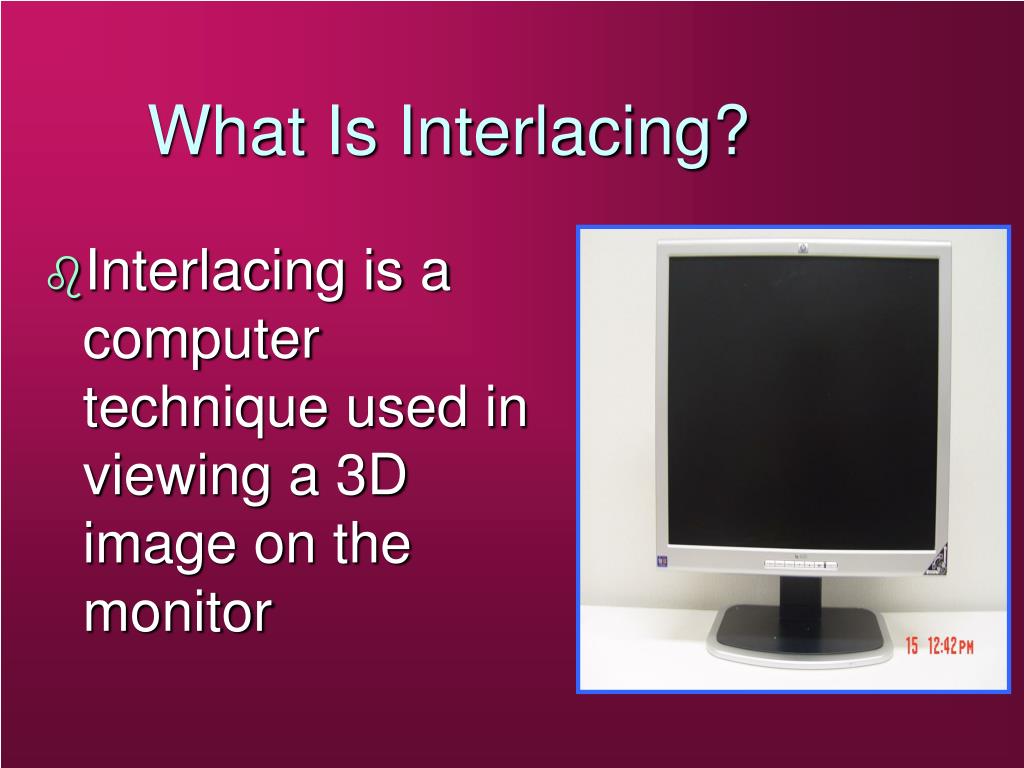 What Is Interlacing?

Interlacing is a computer technique used in viewing a 3D image on the monitor

15 12:42PM